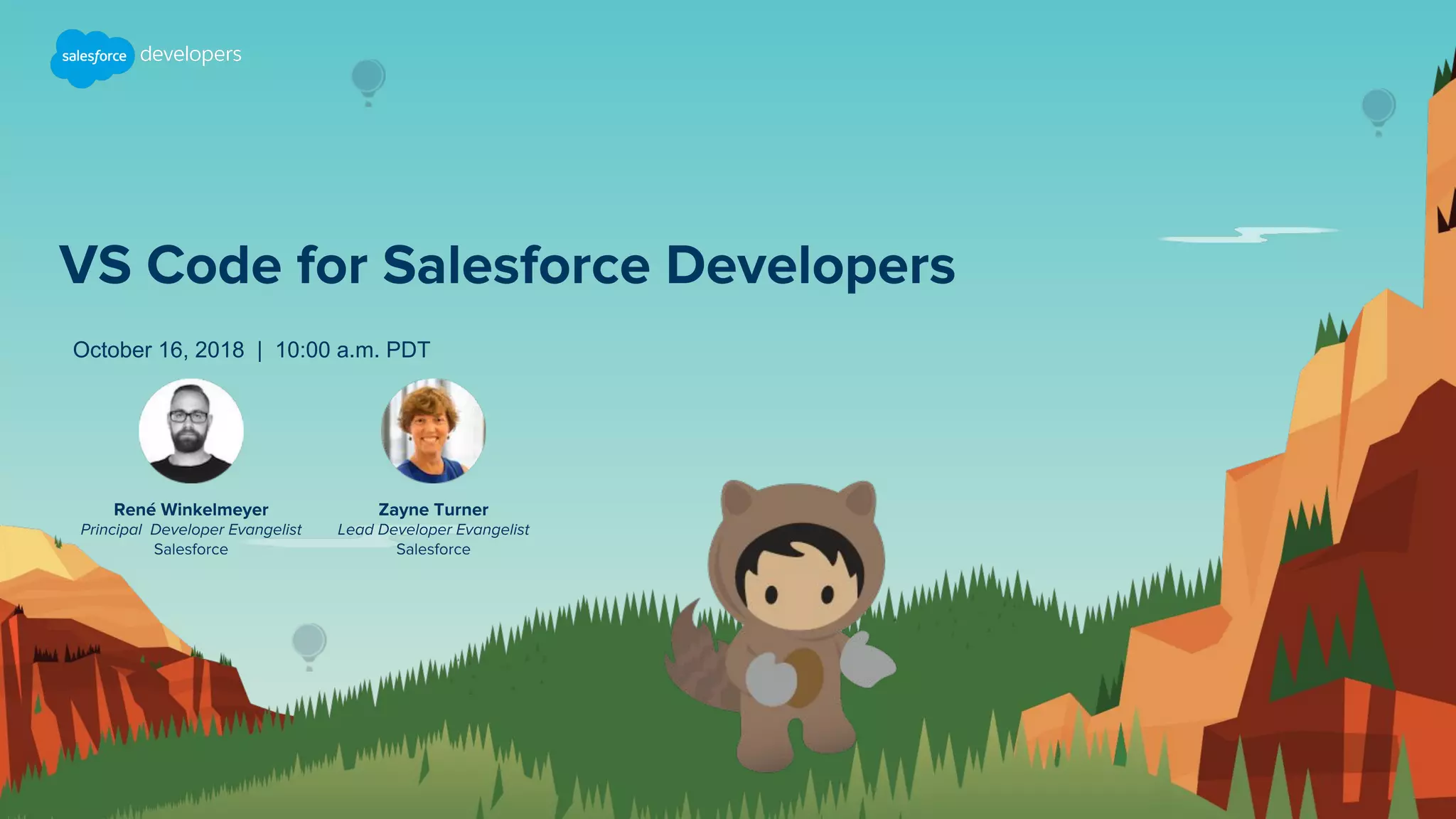 salesforce developers

VS Code for Salesforce Developers

October 16, 2018 | 10:00 a.m. PDT

René Winkelmeyer
Principal Developer Evangelist
Salesforce

Zayne Turner
Lead Developer Evangelist
Salesforce